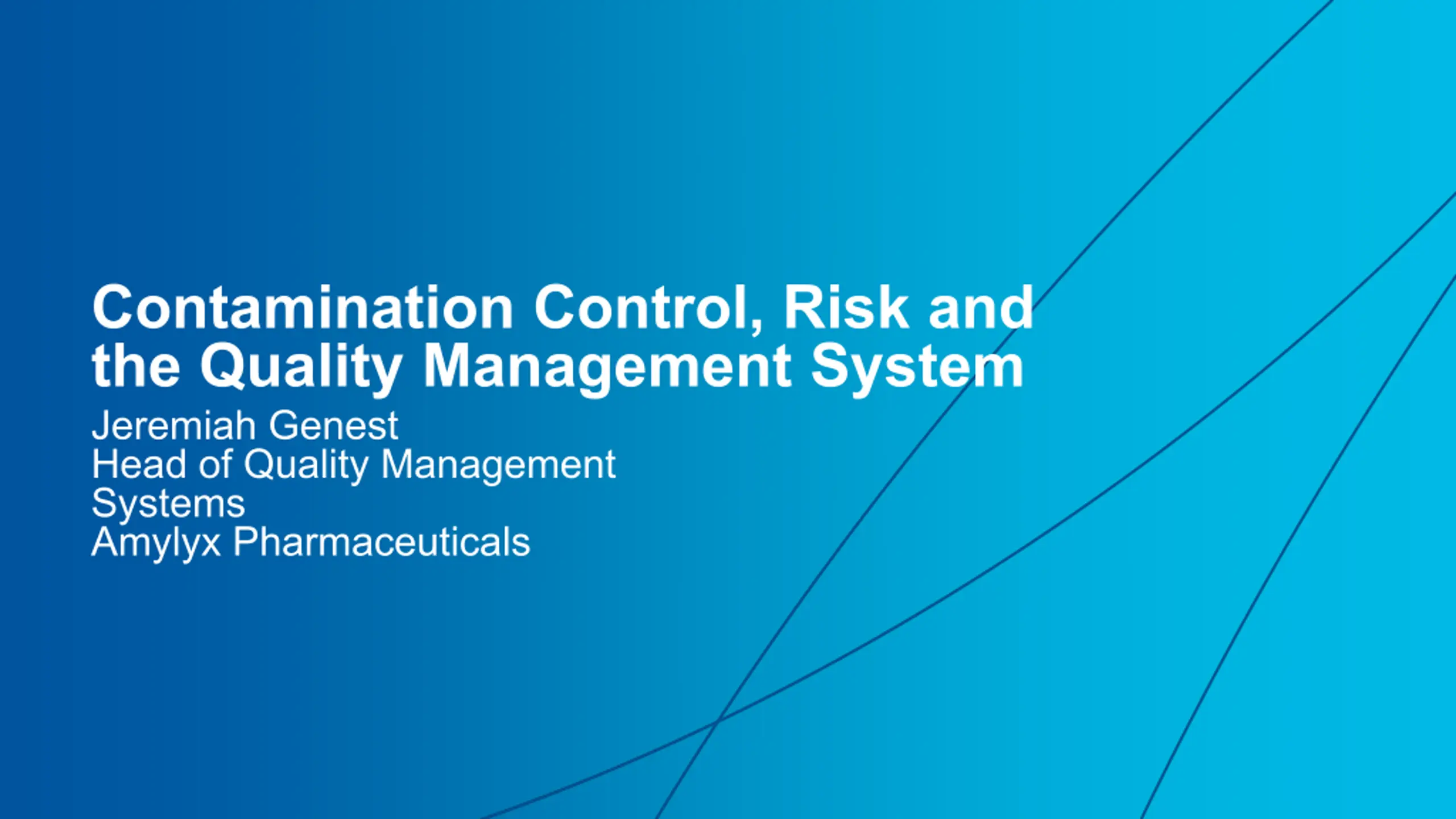 Contamination Control, Risk and the Quality Management System

Jeremiah Genest
Head of Quality Management Systems
Amylyx Pharmaceuticals